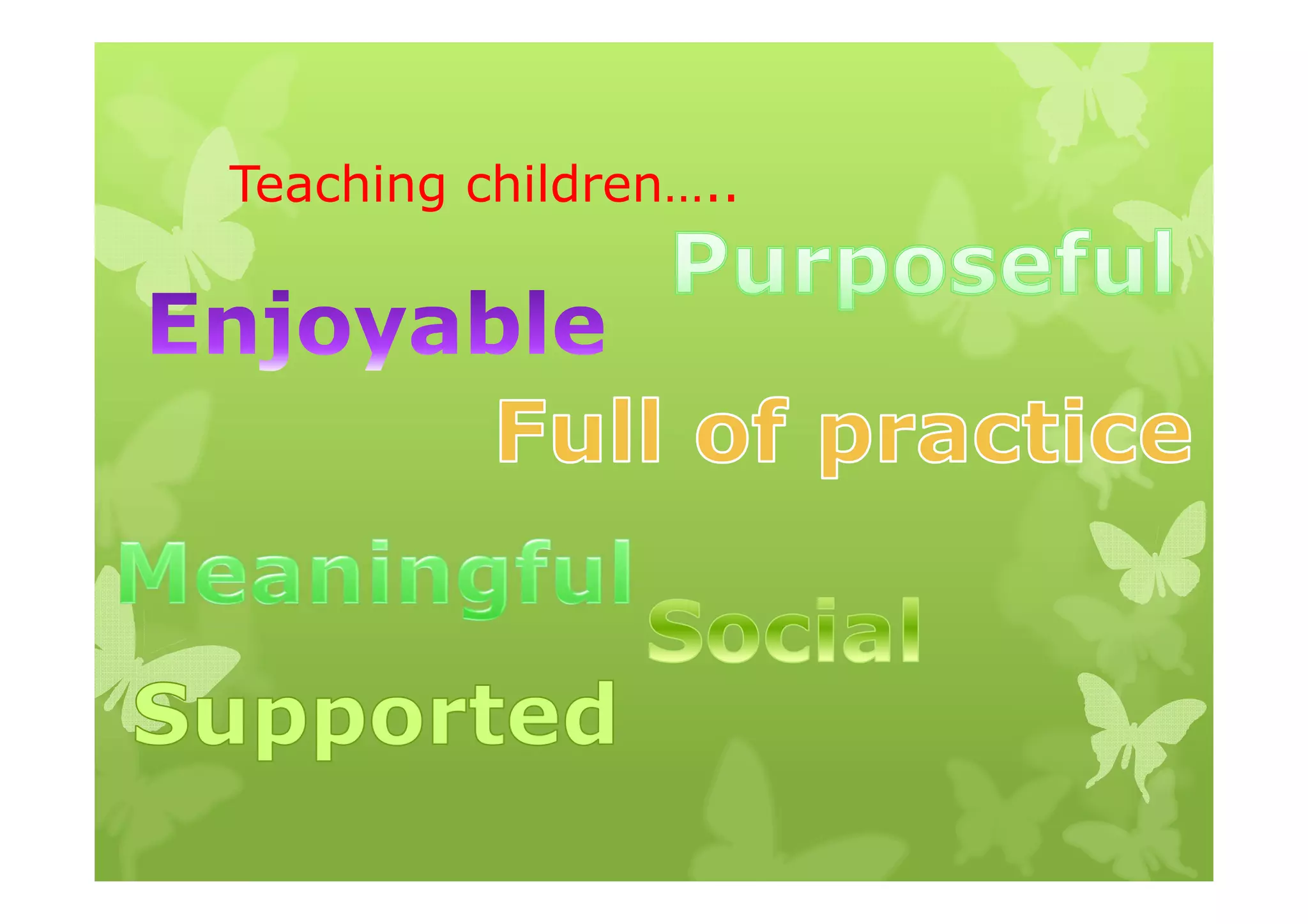 Teaching children…..

Purposeful

Enjoyable

Full of practice

Meaningful

Social

Supported